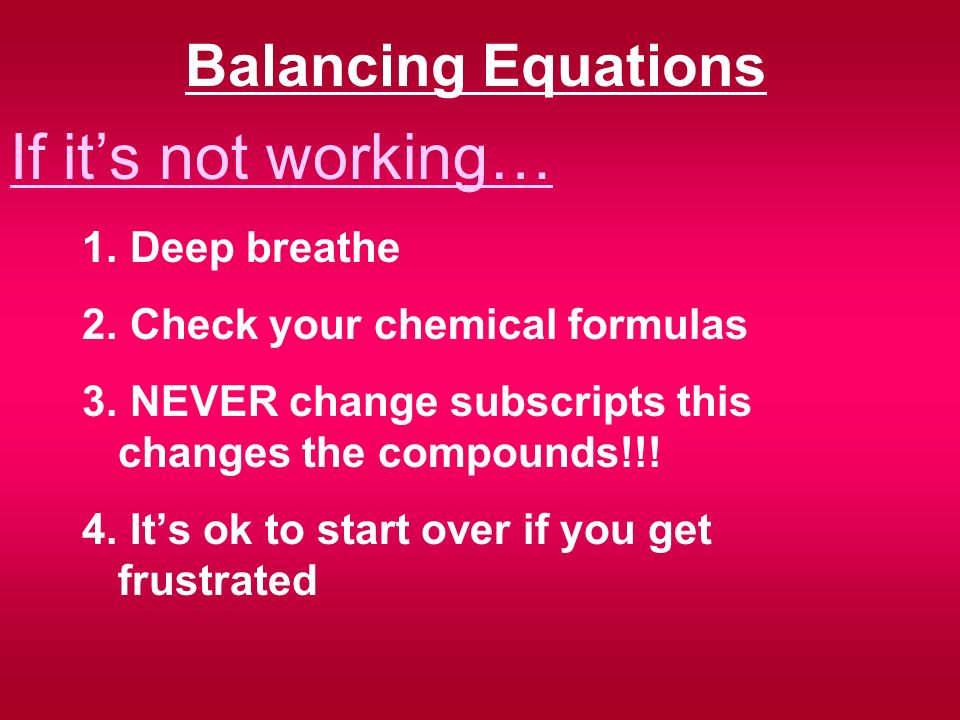 Balancing Equations

If it’s not working…

1. Deep breathe

2. Check your chemical formulas

3. NEVER change subscripts this changes the compounds!!!

4. It’s ok to start over if you get frustrated